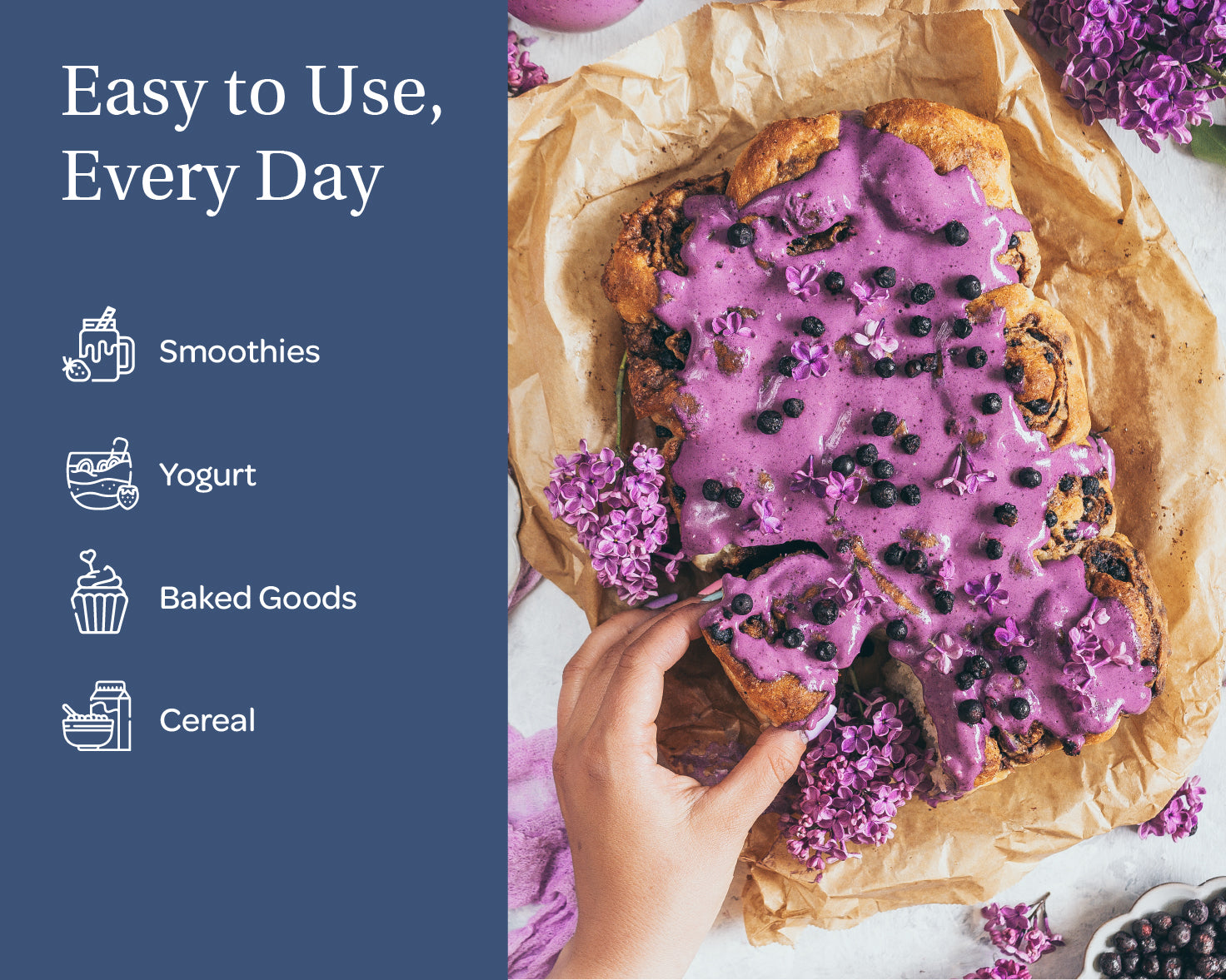 Easy to Use, Every Day

Smoothies

Yogurt

Baked Goods

Cereal